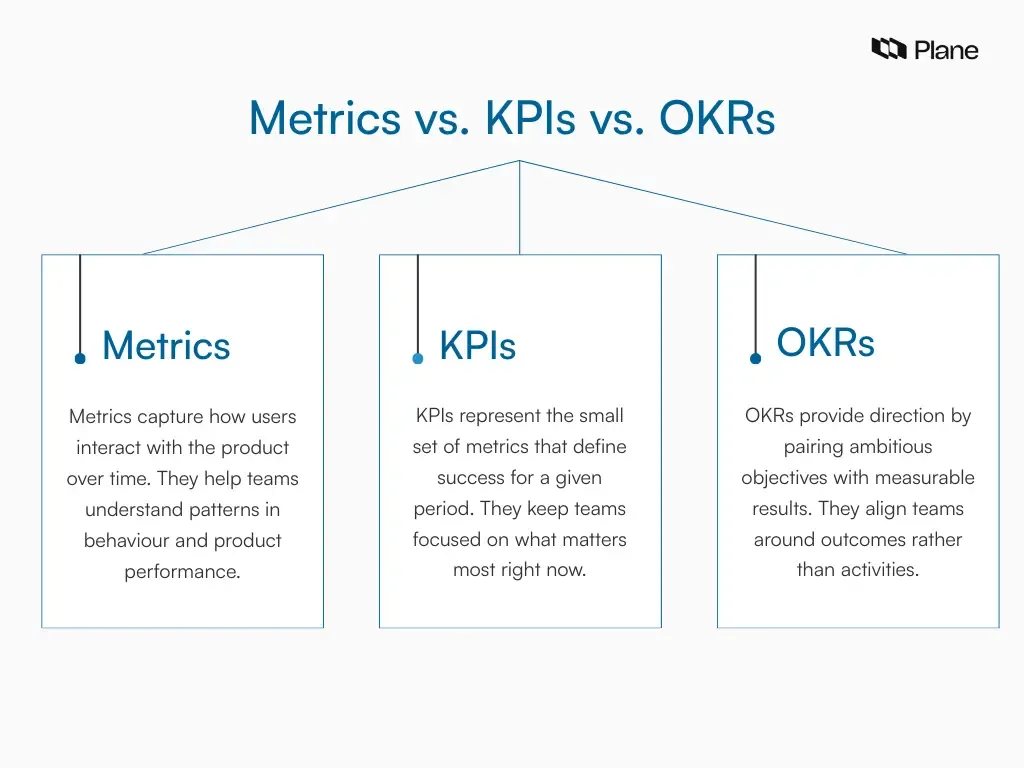 Plane

Metrics vs. KPIs vs. OKRs

Metrics

Metrics capture how users interact with the product over time. They help teams understand patterns in behaviour and product performance.

KPIs

KPIs represent the small set of metrics that define success for a given period. They keep teams focused on what matters most right now.

OKRs

OKRs provide direction by pairing ambitious objectives with measurable results. They align teams around outcomes rather than activities.